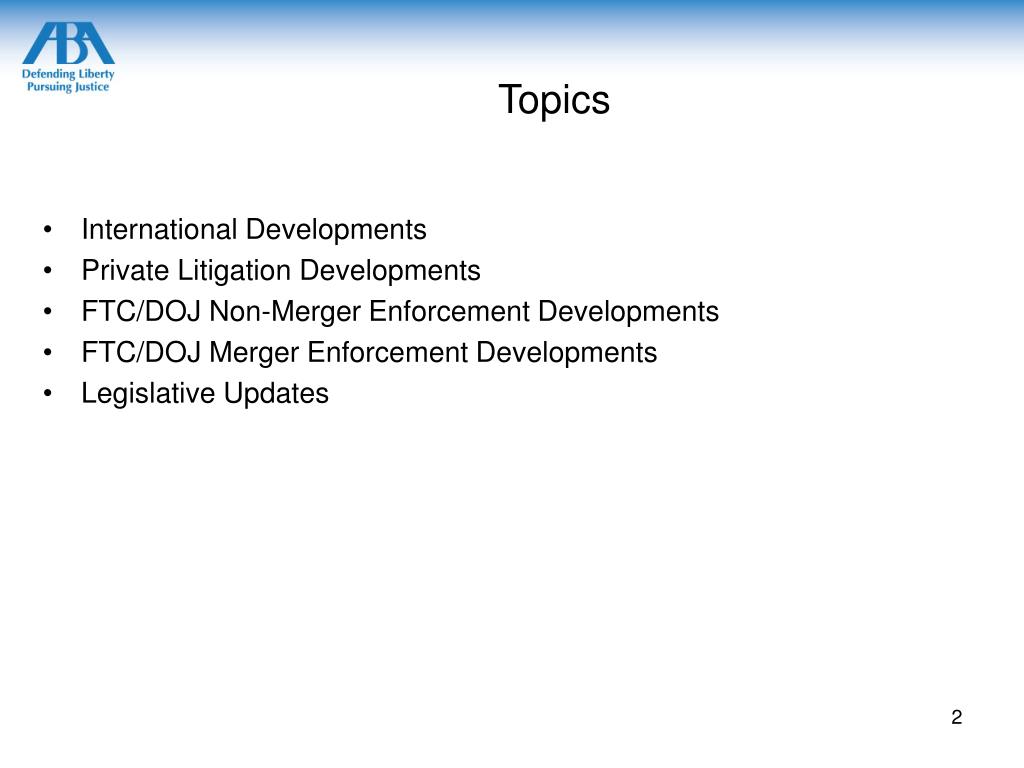 ABA
Defending Liberty
Pursuing Justice

Topics

• International Developments
• Private Litigation Developments
• FTC/DOJ Non-Merger Enforcement Developments
• FTC/DOJ Merger Enforcement Developments
• Legislative Updates

2